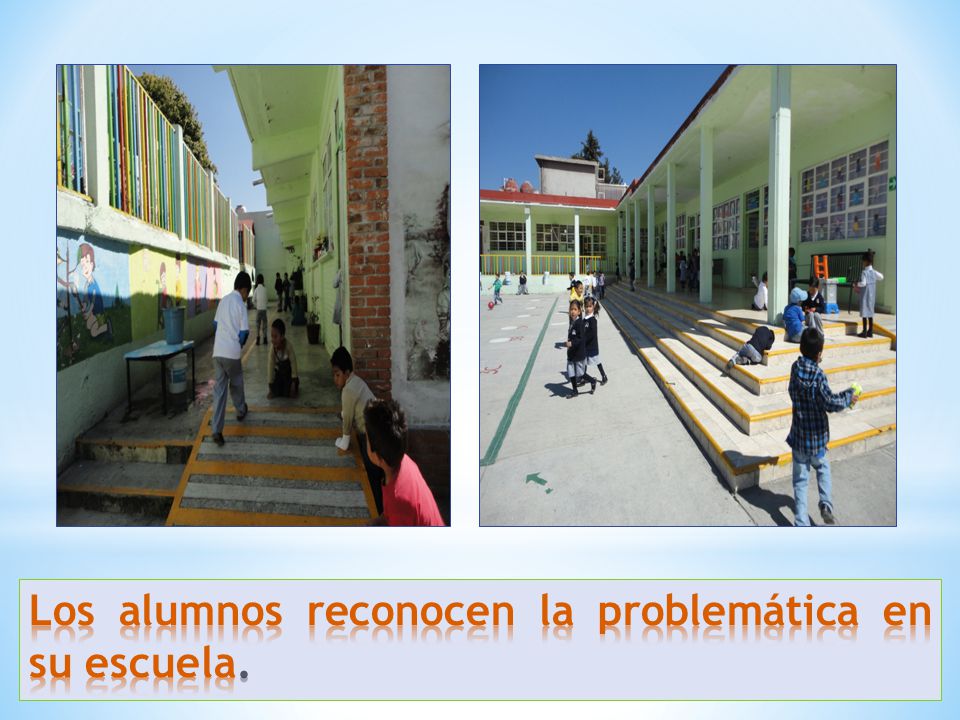 Los alumnos reconocen la problemática en su escuela.